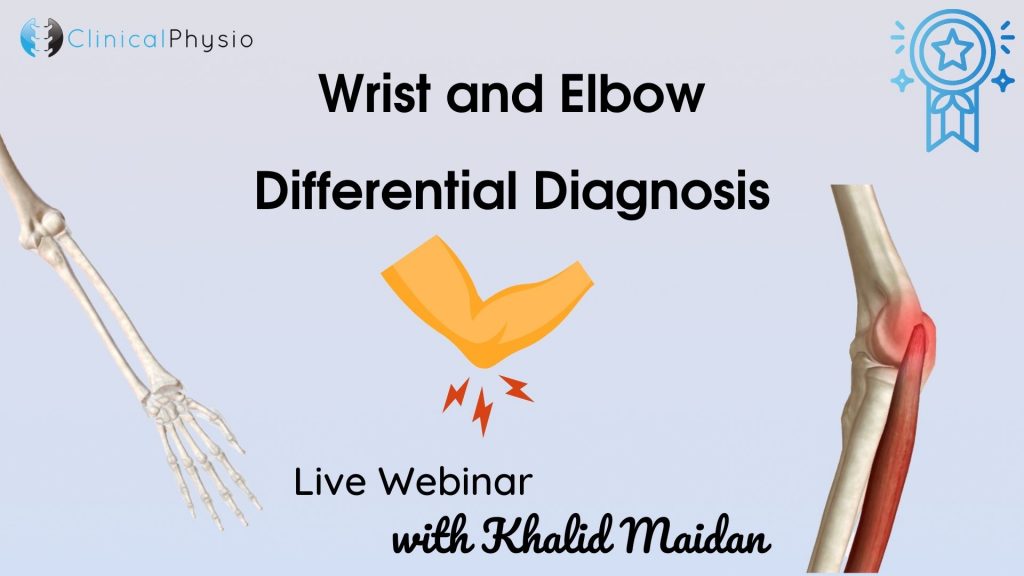 ClinicalPhysio

Wrist and Elbow

Differential Diagnosis

Live Webinar

with Khalid Maidan